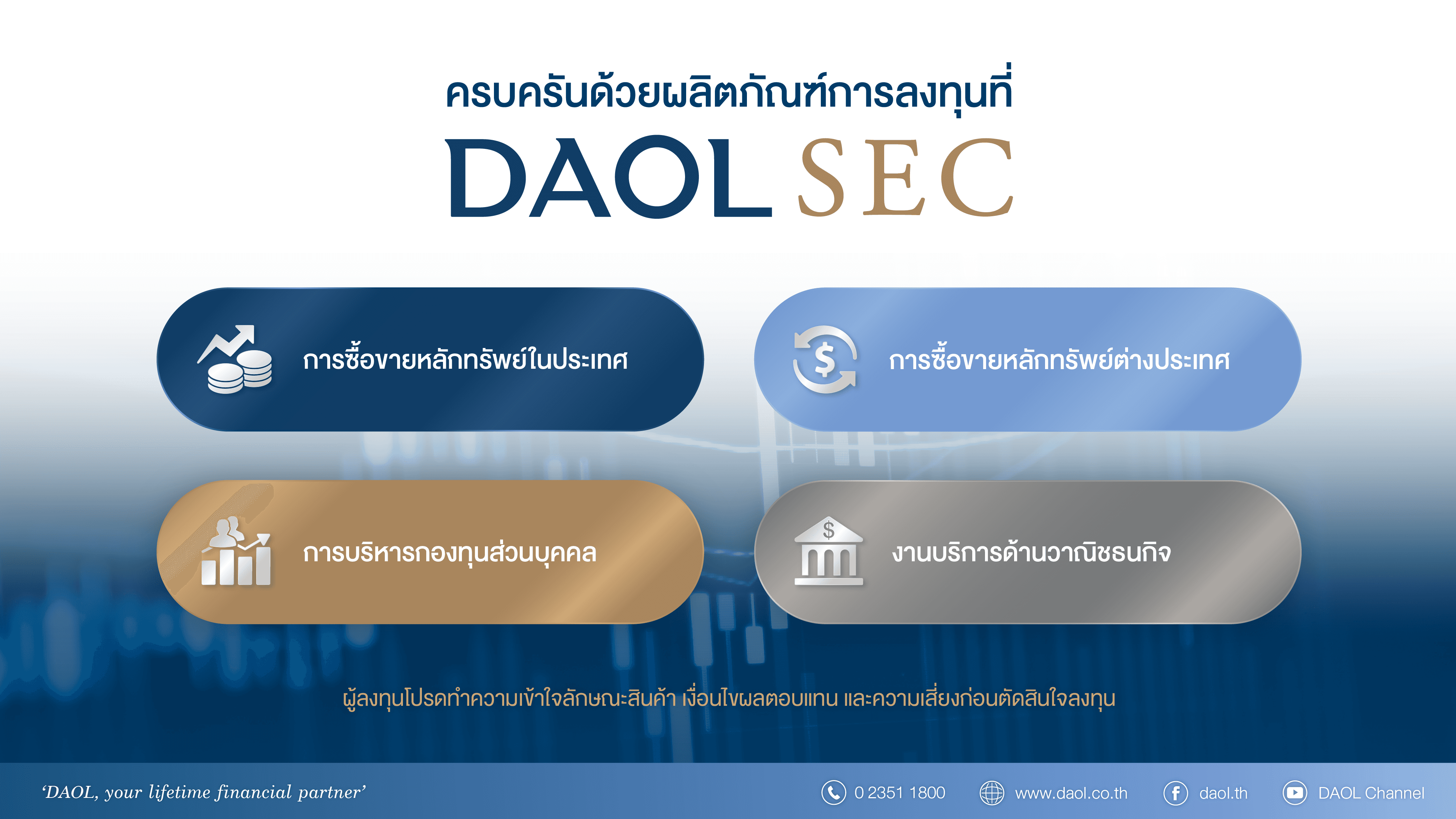 ครบครันด้วยผลิตภัณฑ์การลงทุนที่

DAOL SEC

การซื้อขายหลักทรัพย์ในประเทศ

การซื้อขายหลักทรัพย์ต่างประเทศ

การบริหารกองทุนส่วนบุคคล

งานบริการด้านวาณิชธนกิจ

ผู้ลงทุนโปรดทำความเข้าใจลักษณะสินค้า เงื่อนไขผลตอบแทน และความเสี่ยงก่อนตัดสินใจลงทุน

'DAOL, your lifetime financial partner'

0 2351 1800

www.daol.co.th

daol.th

DAOL Channel